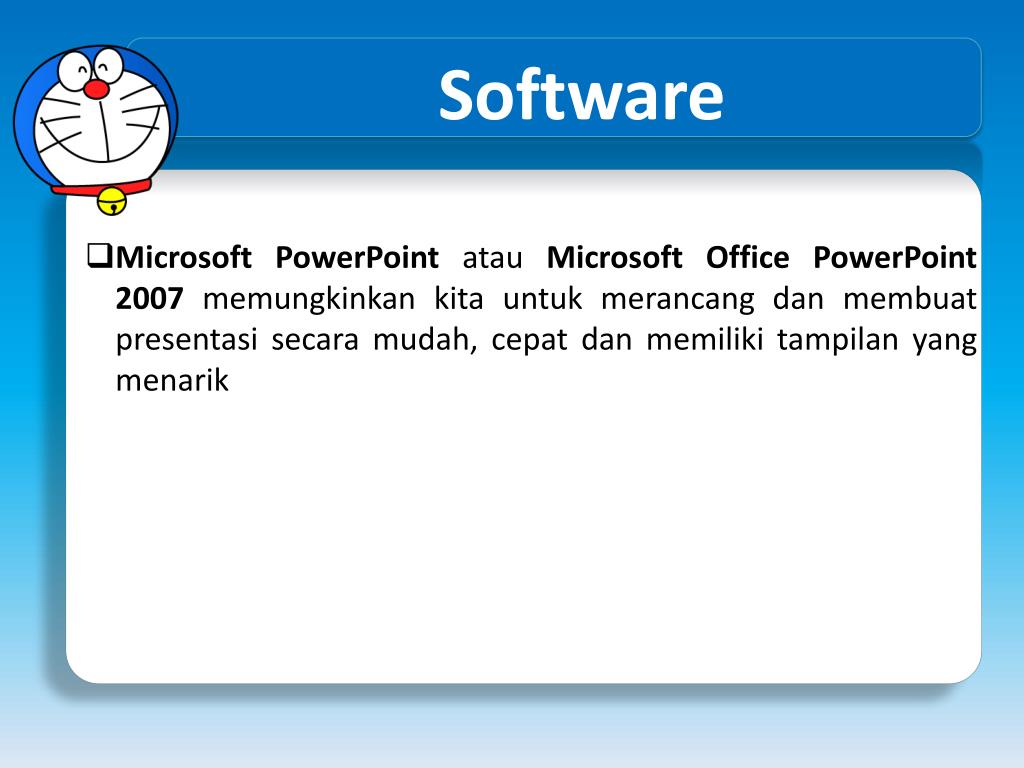 Software

❑Microsoft PowerPoint atau Microsoft Office PowerPoint 2007 memungkinkan kita untuk merancang dan membuat presentasi secara mudah, cepat dan memiliki tampilan yang menarik